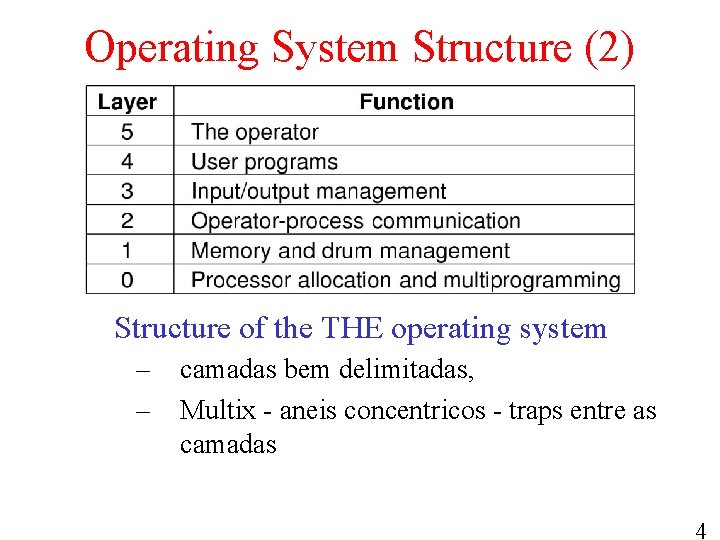 Operating System Structure (2)

| Layer | Function |
|---|---|
| 5 | The operator |
| 4 | User programs |
| 3 | Input/output management |
| 2 | Operator-process communication |
| 1 | Memory and drum management |
| 0 | Processor allocation and multiprogramming |

Structure of the THE operating system

– camadas bem delimitadas,

– Multix - aneis concentricos - traps entre as camadas

4